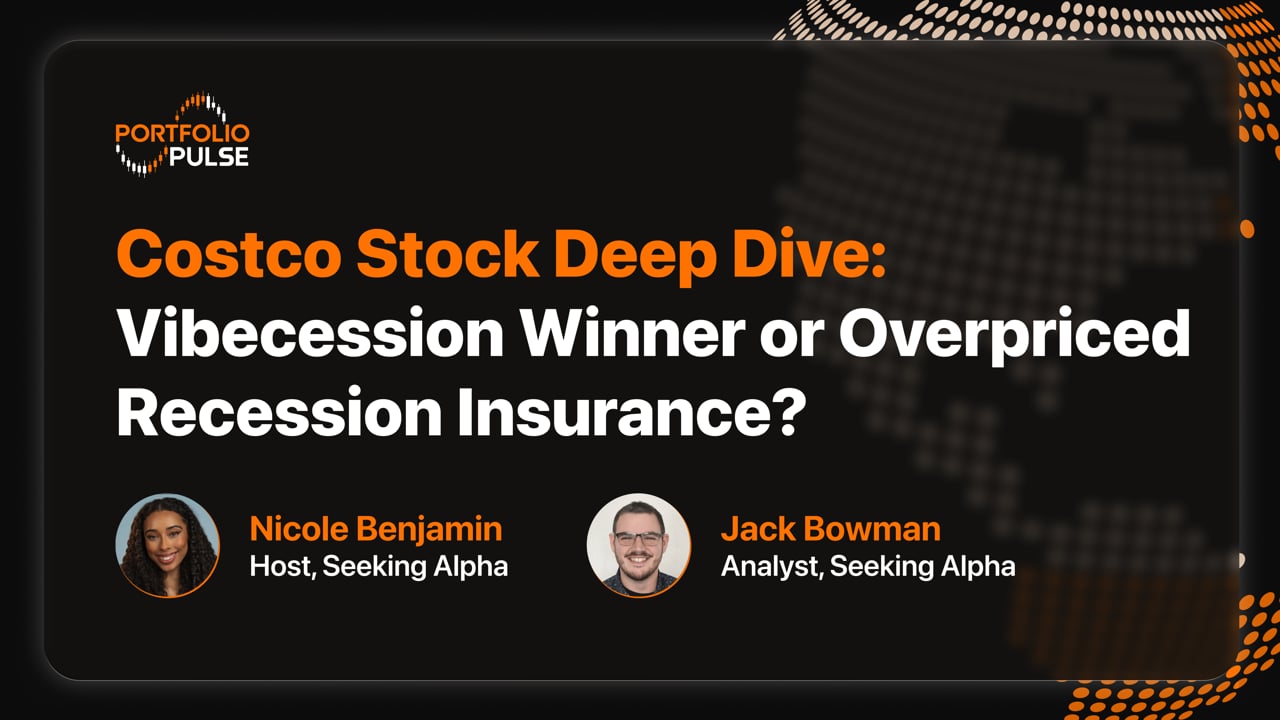 PORTFOLIO PULSE

Costco Stock Deep Dive: Vibecession Winner or Overpriced Recession Insurance?

Nicole Benjamin
Host, Seeking Alpha

Jack Bowman
Analyst, Seeking Alpha